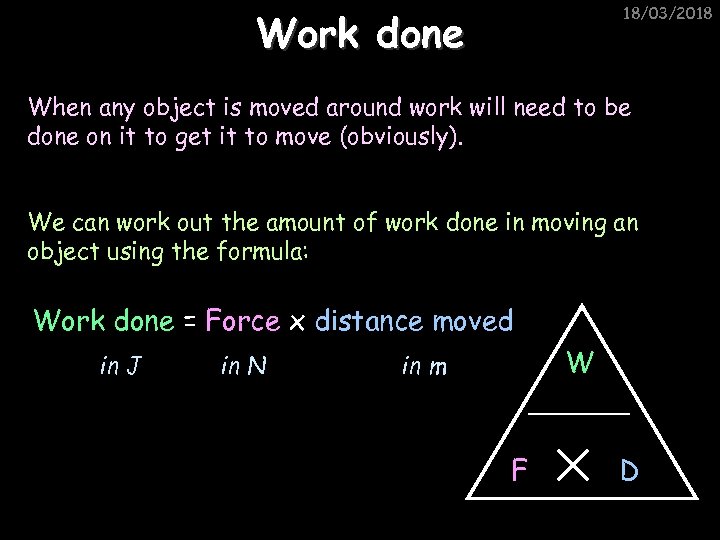 18/03/2018

Work done

When any object is moved around work will need to be done on it to get it to move (obviously).

We can work out the amount of work done in moving an object using the formula:

Work done = Force x distance moved

in J in N in m

W

F X D